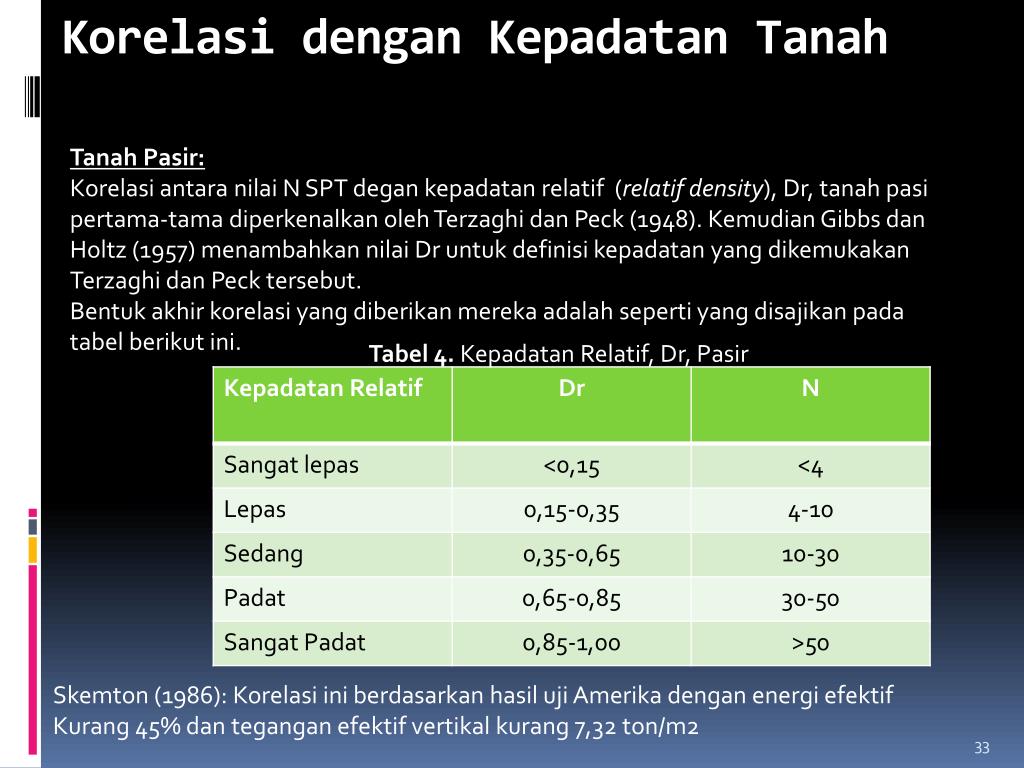 Korelasi dengan Kepadatan Tanah

Tanah Pasir:
Korelasi antara nilai N SPT degan kepadatan relatif (relatif density), Dr, tanah pasi pertama-tama diperkenalkan oleh Terzaghi dan Peck (1948). Kemudian Gibbs dan Holtz (1957) menambahkan nilai Dr untuk definisi kepadatan yang dikemukakan Terzaghi dan Peck tersebut.
Bentuk akhir korelasi yang diberikan mereka adalah seperti yang disajikan pada tabel berikut ini.

Tabel 4. Kepadatan Relatif, Dr, Pasir

| Kepadatan Relatif | Dr | N |
|---|---|---|
| Sangat lepas | <0,15 | <4 |
| Lepas | 0,15-0,35 | 4-10 |
| Sedang | 0,35-0,65 | 10-30 |
| Padat | 0,65-0,85 | 30-50 |
| Sangat Padat | 0,85-1,00 | >50 |

Skemton (1986): Korelasi ini berdasarkan hasil uji Amerika dengan energi efektif Kurang 45% dan tegangan efektif vertikal kurang 7,32 ton/m2

33